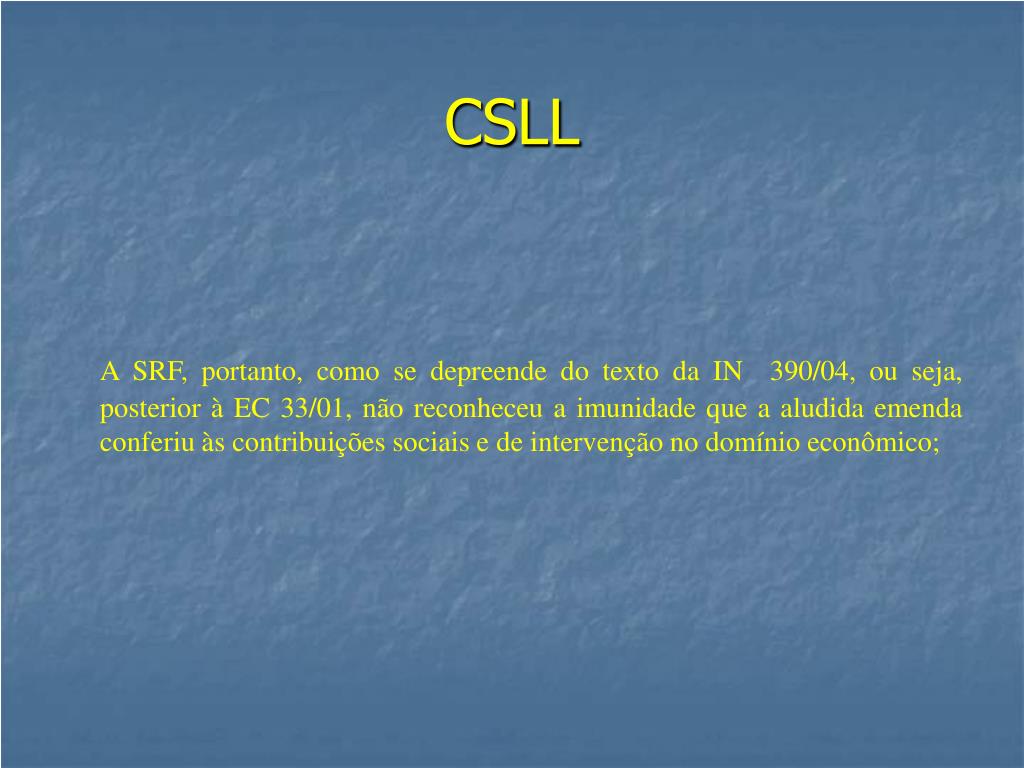 CSLL

A SRF, portanto, como se depreende do texto da IN 390/04, ou seja, posterior à EC 33/01, não reconheceu a imunidade que a aludida emenda conferiu às contribuições sociais e de intervenção no domínio econômico;